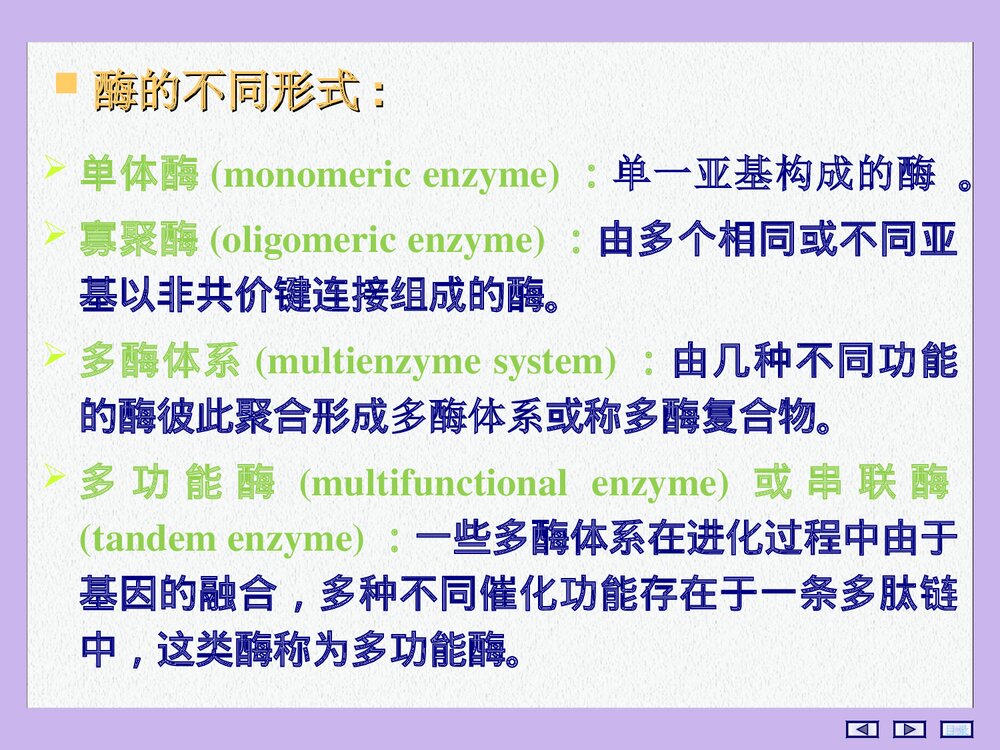 酶的不同形式：

单体酶 (monomeric enzyme) ：单一亚基构成的酶 。

寡聚酶 (oligomeric enzyme) ：由多个相同或不同亚基以非共价键连接组成的酶。

多酶体系 (multienzyme system) ：由几种不同功能的酶彼此聚合形成多酶体系或称多酶复合物。

多功能酶 (multifunctional enzyme) 或串联酶 (tandem enzyme) ：一些多酶体系在进化过程中由于基因的融合，多种不同催化功能存在于一条多肽链中，这类酶称为多功能酶。